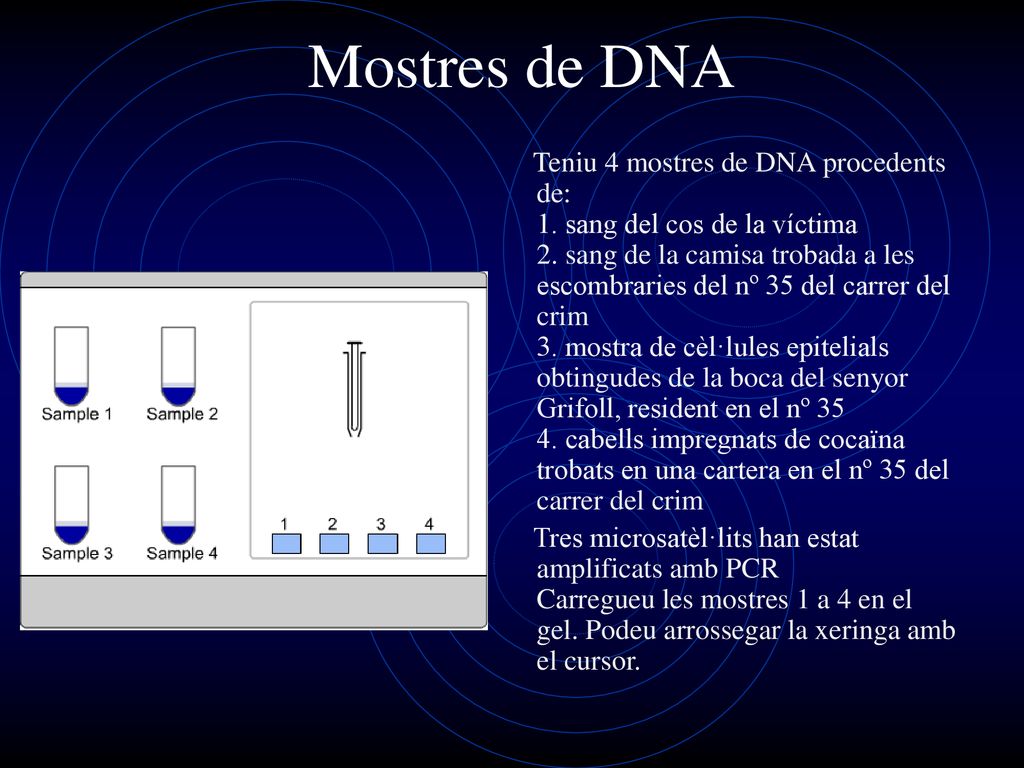 Mostres de DNA

Teniu 4 mostres de DNA procedents de:
1. sang del cos de la víctima
2. sang de la camisa trobada a les escombraries del nº 35 del carrer del crim
3. mostra de cèl·lules epitelials obtingudes de la boca del senyor Grifoll, resident en el nº 35
4. cabells impregnats de cocaïna trobats en una cartera en el nº 35 del carrer del crim

Tres microsatèl·lits han estat amplificats amb PCR
Carregueu les mostres 1 a 4 en el gel. Podeu arrossegar la xeringa amb el cursor.

Sample 1
Sample 2
Sample 3
Sample 4

1 2 3 4